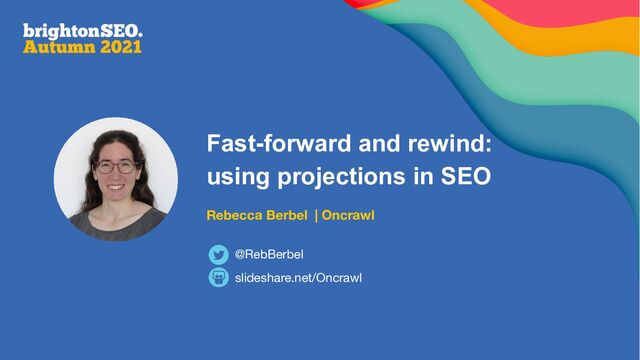 brightonSEO.
Autumn 2021

Fast-forward and rewind: using projections in SEO

Rebecca Berbel | Oncrawl

@RebBerbel

slideshare.net/Oncrawl